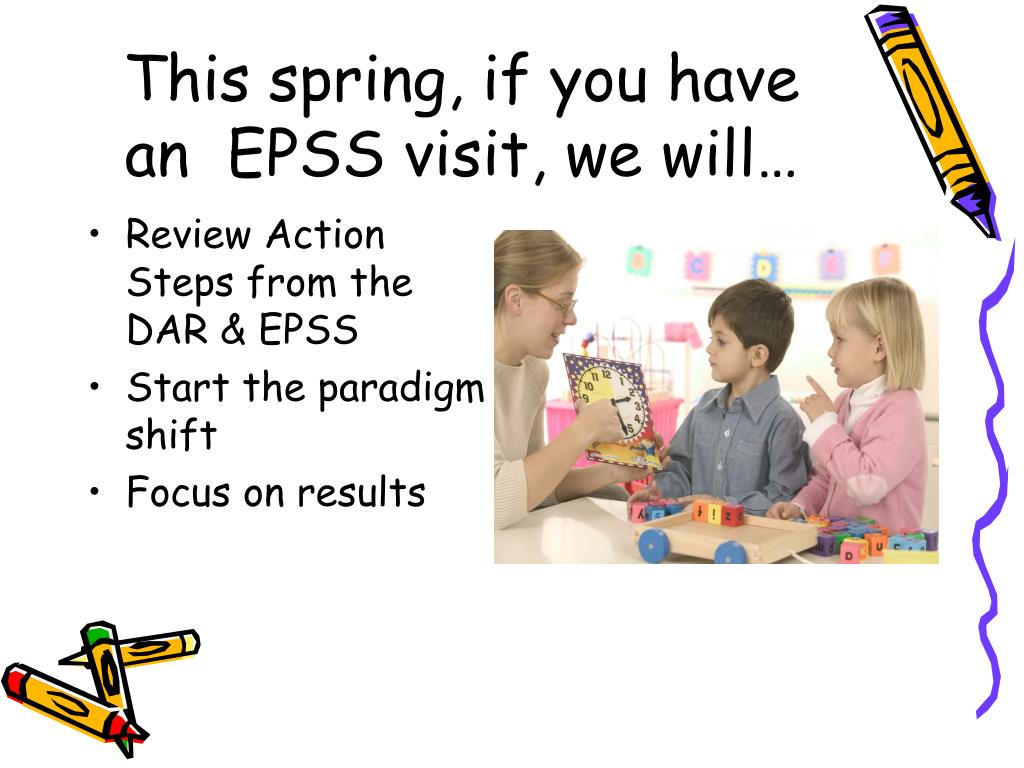 This spring, if you have an  EPSS visit, we will…

• Review Action Steps from the DAR & EPSS
• Start the paradigm shift
• Focus on results